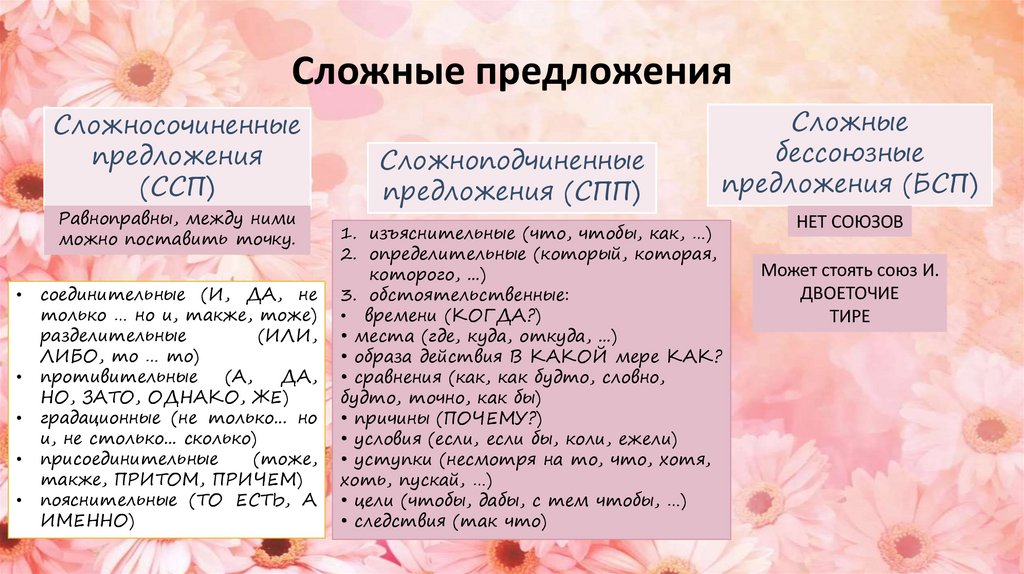 Сложные предложения

Сложносочиненные предложения (ССП)

Равноправны, между ними можно поставить точку.

• соединительные (И, ДА, не только … но и, также, тоже) разделительные (ИЛИ, ЛИБО, то … то)
• противительные (А, ДА, НО, ЗАТО, ОДНАКО, ЖЕ)
• градационные (не только… но и, не столько… сколько)
• присоединительные (тоже, также, ПРИТОМ, ПРИЧЕМ)
• пояснительные (ТО ЕСТЬ, А ИМЕННО)

Сложноподчиненные предложения (СПП)

1. изъяснительные (что, чтобы, как, …)
2. определительные (который, которая, которого, …)
3. обстоятельственные:
• времени (КОГДА?)
• места (где, куда, откуда, …)
• образа действия В КАКОЙ мере КАК?
• сравнения (как, как будто, словно, будто, точно, как бы)
• причины (ПОЧЕМУ?)
• условия (если, если бы, коли, ежели)
• уступки (несмотря на то, что, хотя, хоть, пускай, …)
• цели (чтобы, дабы, с тем чтобы, …)
• следствия (так что)

Сложные бессоюзные предложения (БСП)

НЕТ СОЮЗОВ

Может стоять союз И.
ДВОЕТОЧИЕ
ТИРЕ